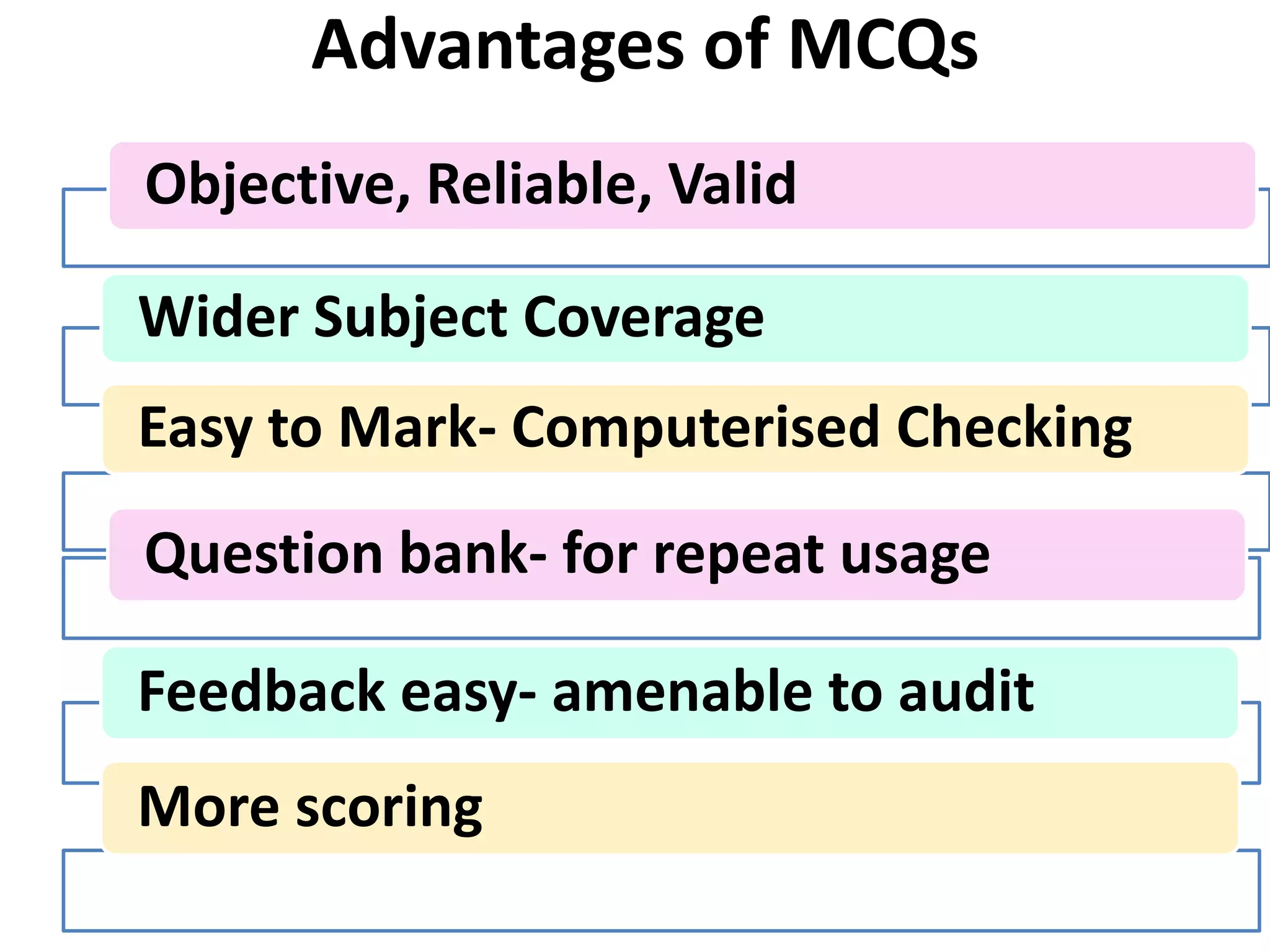 Advantages of MCQs

Objective, Reliable, Valid

Wider Subject Coverage

Easy to Mark- Computerised Checking

Question bank- for repeat usage

Feedback easy- amenable to audit

More scoring